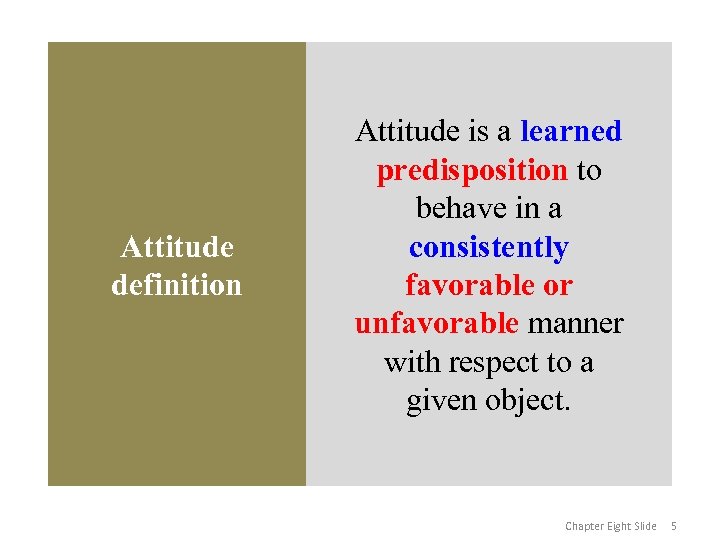 Attitude definition

Attitude is a learned predisposition to behave in a consistently favorable or unfavorable manner with respect to a given object.

Chapter Eight Slide 5